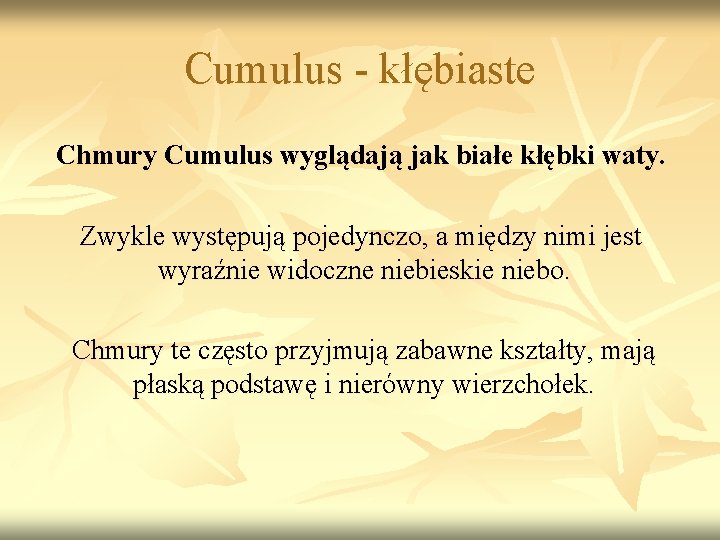 Cumulus - kłębiaste

Chmury Cumulus wyglądają jak białe kłębki waty.

Zwykle występują pojedynczo, a między nimi jest wyraźnie widoczne niebieskie niebo.

Chmury te często przyjmują zabawne kształty, mają płaską podstawę i nierówny wierzchołek.